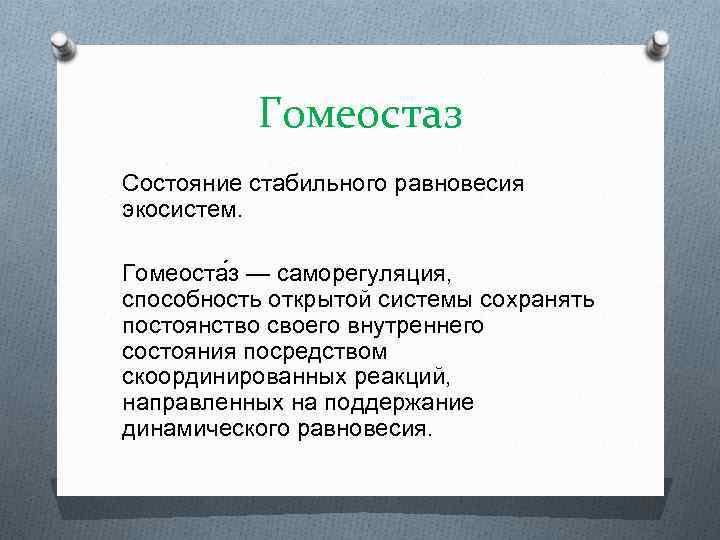 Гомеостаз

Состояние стабильного равновесия экосистем.

Гомеоста́з — саморегуляция, способность открытой системы сохранять постоянство своего внутреннего состояния посредством скоординированных реакций, направленных на поддержание динамического равновесия.